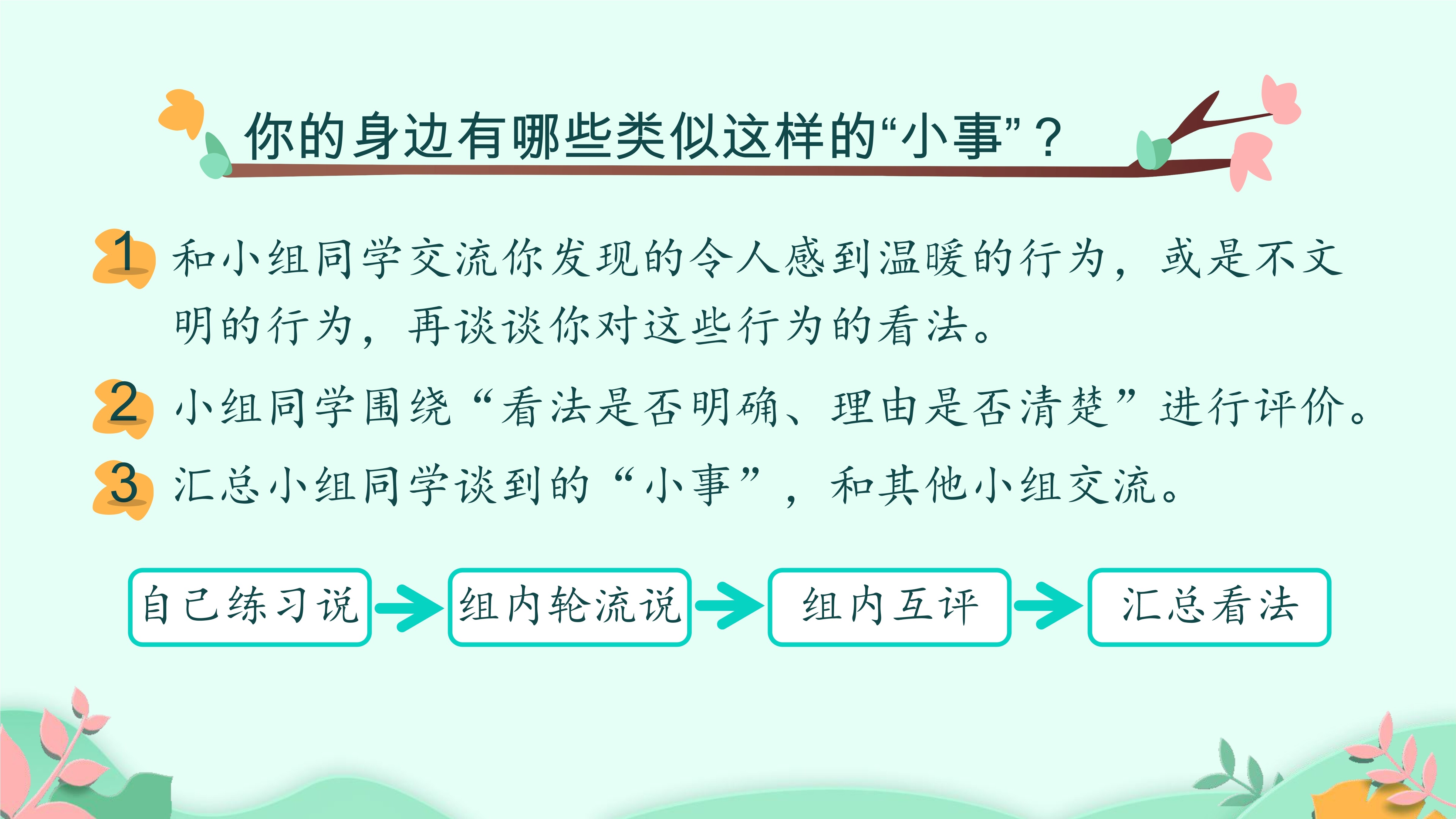 你的身边有哪些类似这样的“小事”？

1 和小组同学交流你发现的令人感到温暖的行为，或是不文明的行为，再谈谈你对这些行为的看法。

2 小组同学围绕“看法是否明确、理由是否清楚”进行评价。

3 汇总小组同学谈到的“小事”，和其他小组交流。

自己练习说 组内轮流说 组内互评 汇总看法